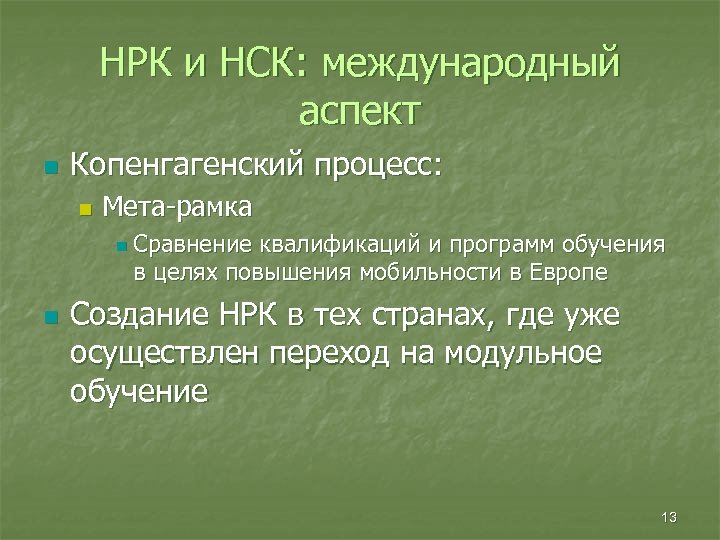 НРК и НСК: международный аспект

Копенгагенский процесс:

Мета-рамка

Сравнение квалификаций и программ обучения в целях повышения мобильности в Европе

Создание НРК в тех странах, где уже осуществлен переход на модульное обучение

13